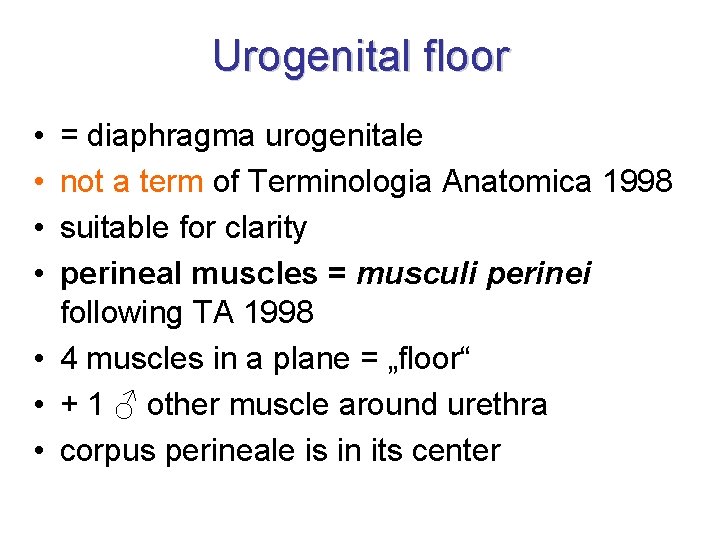 Urogenital floor

• = diaphragma urogenitale
• not a term of Terminologia Anatomica 1998
• suitable for clarity
• perineal muscles = musculi perinei following TA 1998
• 4 muscles in a plane = „floor“
• + 1 ♂ other muscle around urethra
• corpus perineale is in its center